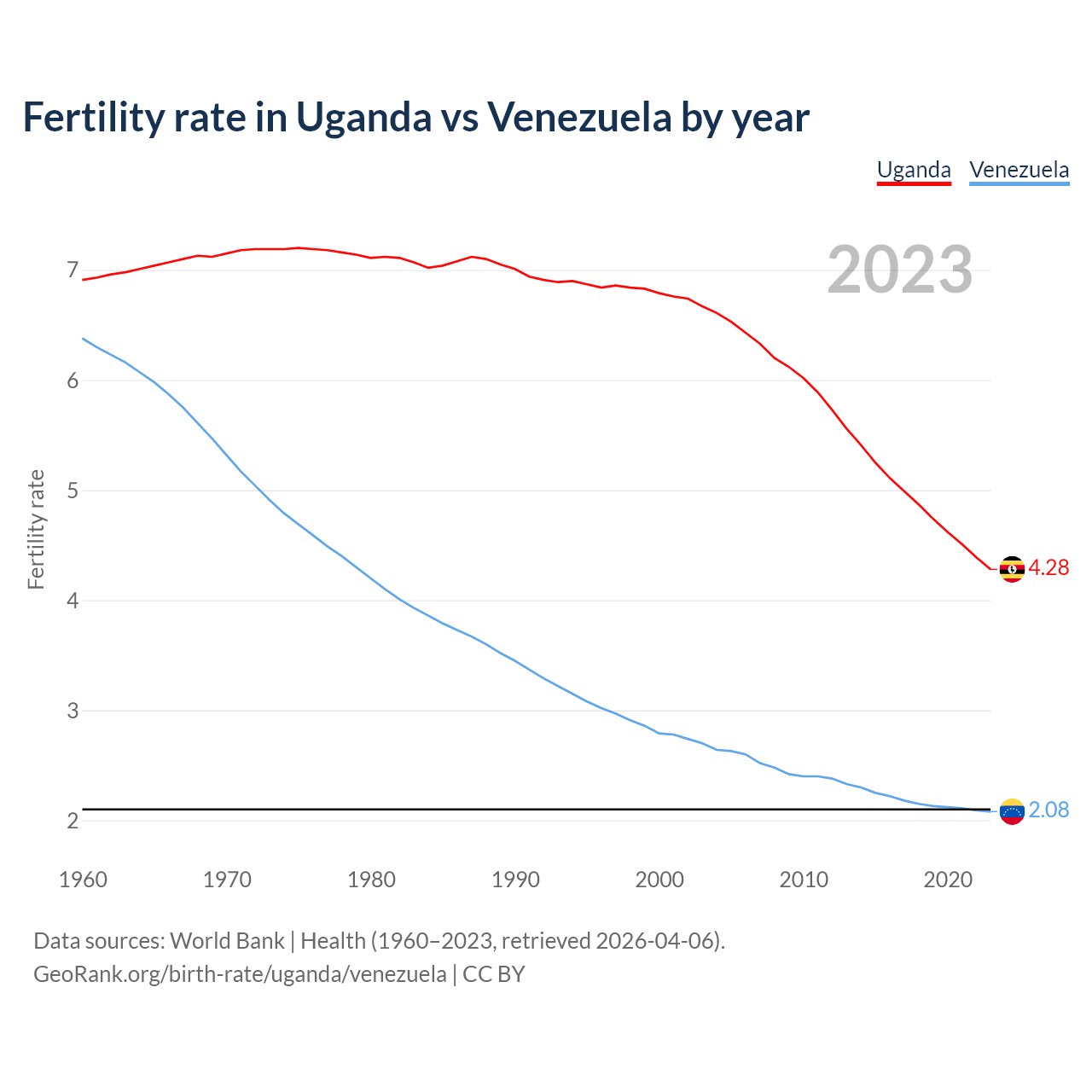 Fertility rate in Uganda vs Venezuela by year

Uganda Venezuela

2023

Fertility rate

7
6
5
4
3
2

4.28
2.08

1960 1970 1980 1990 2000 2010 2020

Data sources: World Bank | Health (1960–2023, retrieved 2026-04-06).
GeoRank.org/birth-rate/uganda/venezuela | CC BY